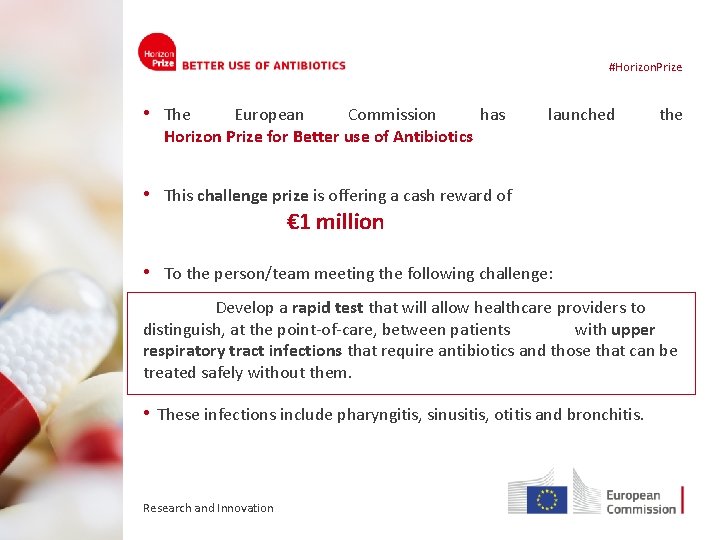 Horizon Prize BETTER USE OF ANTIBIOTICS

#HorizonPrize

• The European Commission has launched the Horizon Prize for Better use of Antibiotics

• This challenge prize is offering a cash reward of

€1 million

• To the person/team meeting the following challenge:

Develop a rapid test that will allow healthcare providers to distinguish, at the point-of-care, between patients with upper respiratory tract infections that require antibiotics and those that can be treated safely without them.

• These infections include pharyngitis, sinusitis, otitis and bronchitis.

Research and Innovation

European Commission